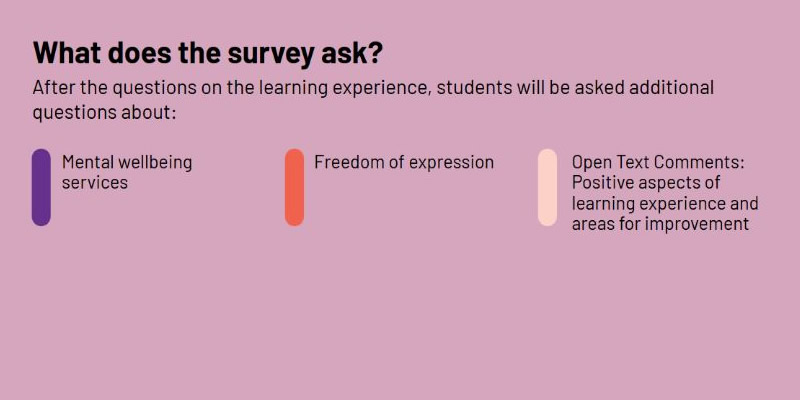 What does the survey ask?

After the questions on the learning experience, students will be asked additional questions about:

Mental wellbeing services

Freedom of expression

Open Text Comments: Positive aspects of learning experience and areas for improvement